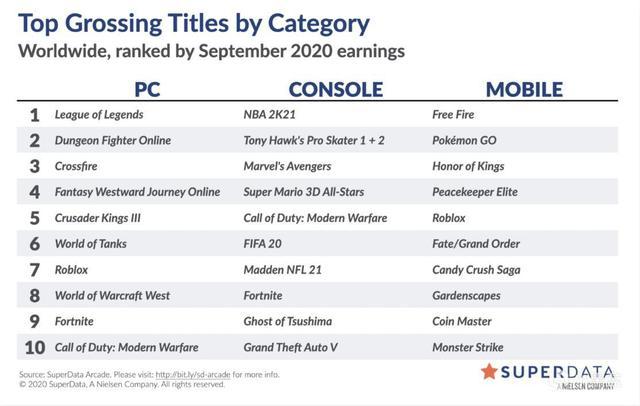 Top Grossing Titles by Category
Worldwide, ranked by September 2020 earnings

| | PC | CONSOLE | MOBILE |
|---|---|---|---|
| 1 | League of Legends | NBA 2K21 | Free Fire |
| 2 | Dungeon Fighter Online | Tony Hawk's Pro Skater 1 + 2 | Pokémon GO |
| 3 | Crossfire | Marvel's Avengers | Honor of Kings |
| 4 | Fantasy Westward Journey Online | Super Mario 3D All-Stars | Peacekeeper Elite |
| 5 | Crusader Kings III | Call of Duty: Modern Warfare | Roblox |
| 6 | World of Tanks | FIFA 20 | Fate/Grand Order |
| 7 | Roblox | Madden NFL 21 | Candy Crush Saga |
| 8 | World of Warcraft West | Fortnite | Gardenscapes |
| 9 | Fortnite | Ghost of Tsushima | Coin Master |
| 10 | Call of Duty: Modern Warfare | Grand Theft Auto V | Monster Strike |

Source: SuperData Arcade. Please visit: http://bit.ly/sd-arcade for more info.
© 2020 SuperData, A Nielsen Company. All rights reserved.

SUPERDATA
A NIELSEN COMPANY